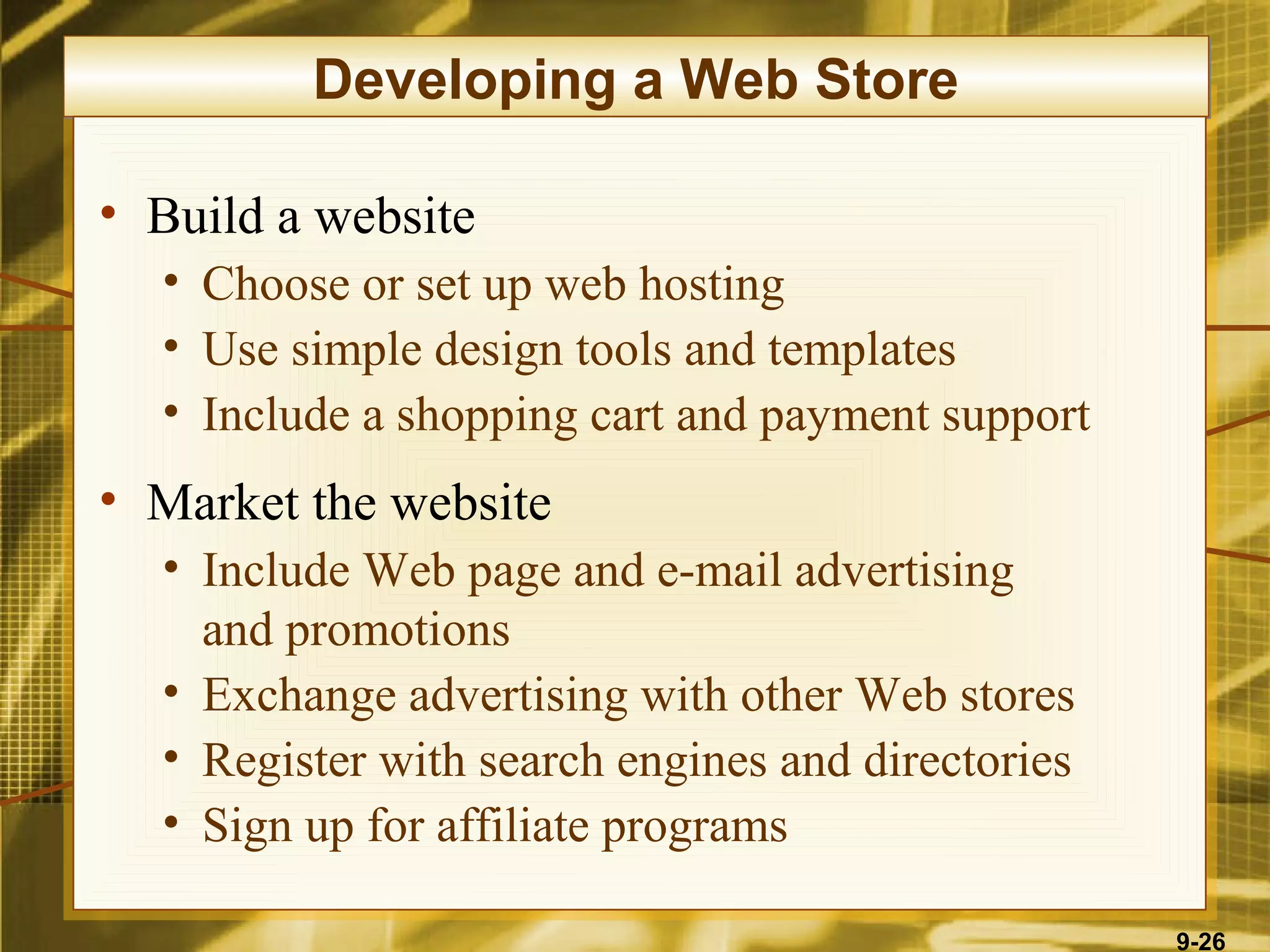 Developing a Web Store

• Build a website
  • Choose or set up web hosting
  • Use simple design tools and templates
  • Include a shopping cart and payment support

• Market the website
  • Include Web page and e-mail advertising and promotions
  • Exchange advertising with other Web stores
  • Register with search engines and directories
  • Sign up for affiliate programs

9-26